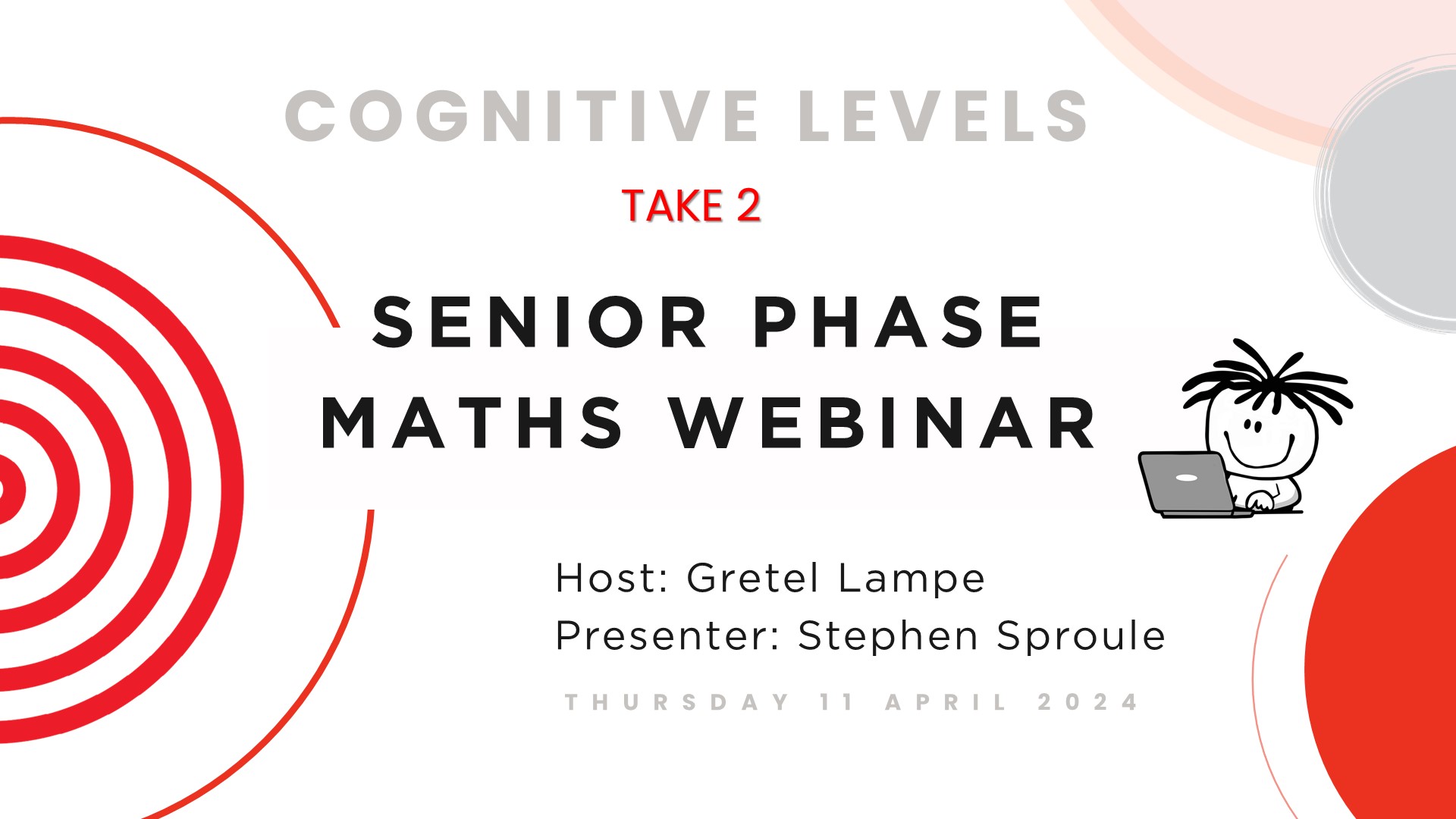 COGNITIVE LEVELS

TAKE 2

SENIOR PHASE MATHS WEBINAR

Host: Gretel Lampe
Presenter: Stephen Sproule

THURSDAY 11 APRIL 2024